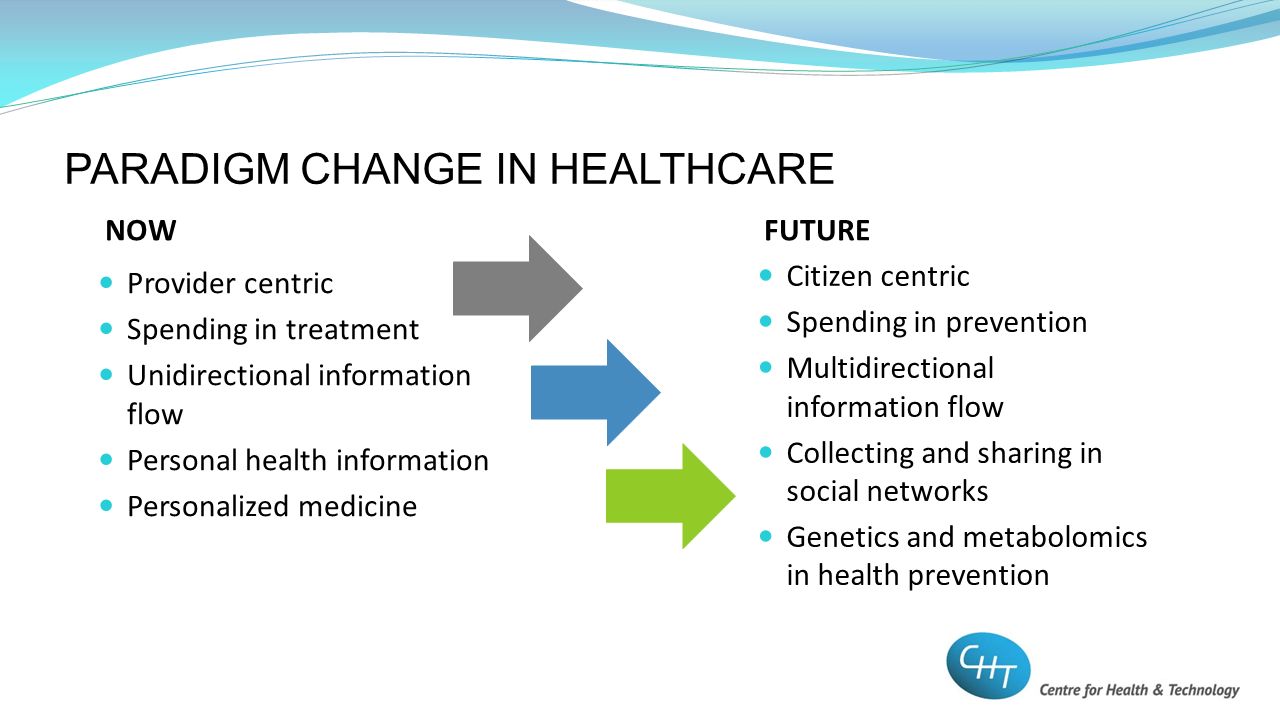 PARADIGM CHANGE IN HEALTHCARE

NOW

- Provider centric
- Spending in treatment
- Unidirectional information flow
- Personal health information
- Personalized medicine

FUTURE

- Citizen centric
- Spending in prevention
- Multidirectional information flow
- Collecting and sharing in social networks
- Genetics and metabolomics in health prevention

CHT
Centre for Health & Technology